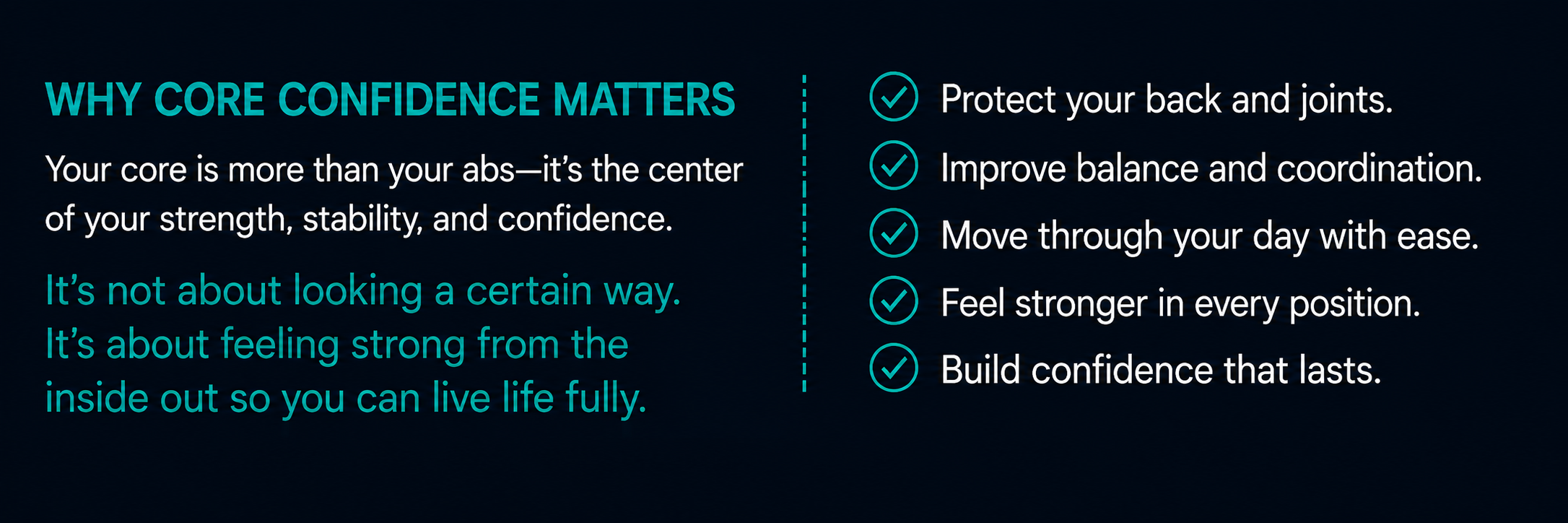 WHY CORE CONFIDENCE MATTERS

Your core is more than your abs—it's the center of your strength, stability, and confidence.

It's not about looking a certain way. It's about feeling strong from the inside out so you can live life fully.

Protect your back and joints.

Improve balance and coordination.

Move through your day with ease.

Feel stronger in every position.

Build confidence that lasts.